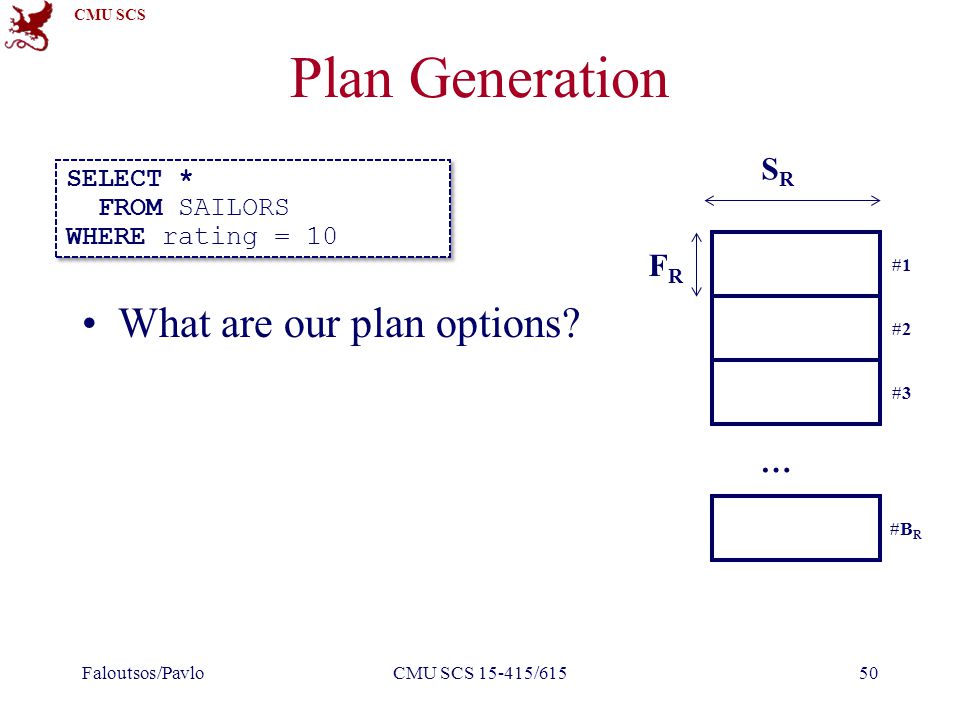 CMU SCS

Plan Generation

SELECT *
FROM SAILORS
WHERE rating = 10

• What are our plan options?

$S_R$

$F_R$

#1

#2

#3

…

#$B_R$

Faloutsos/Pavlo

CMU SCS 15-415/615

50